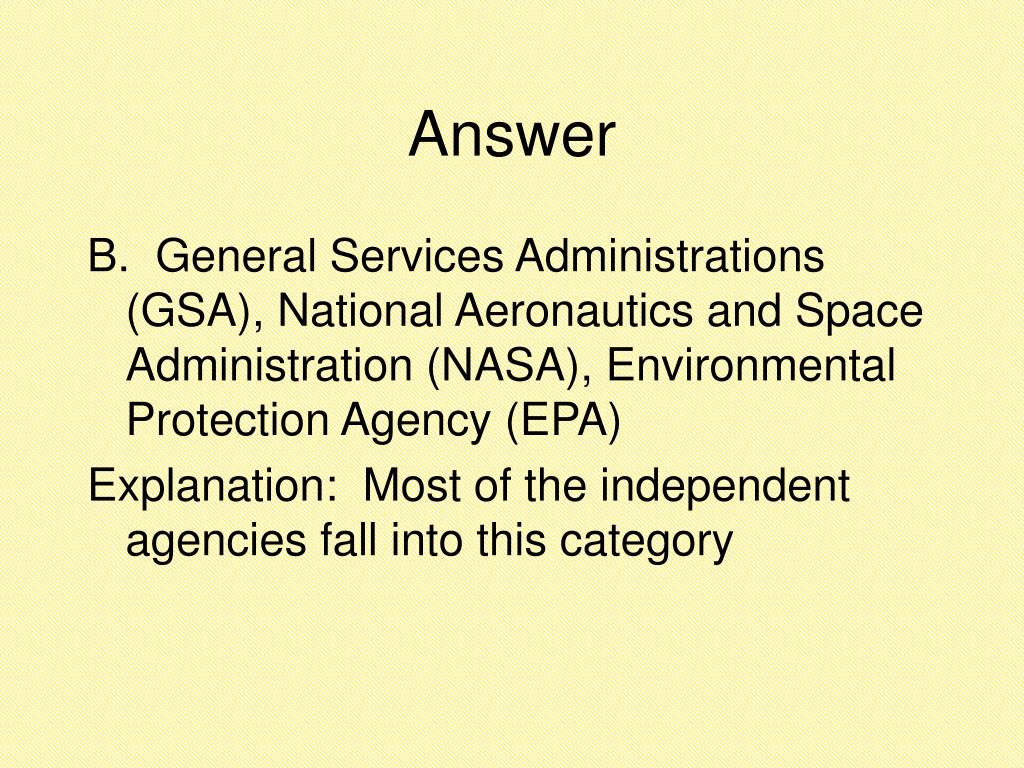 Answer

B. General Services Administrations (GSA), National Aeronautics and Space Administration (NASA), Environmental Protection Agency (EPA)

Explanation: Most of the independent agencies fall into this category